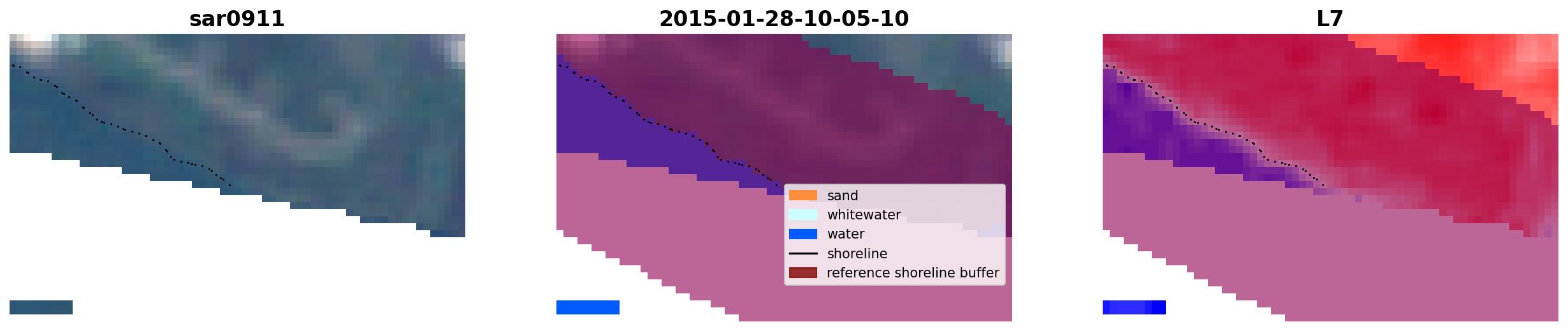 sar0911

2015-01-28-10-05-10

L7

sand
whitewater
water
shoreline
reference shoreline buffer